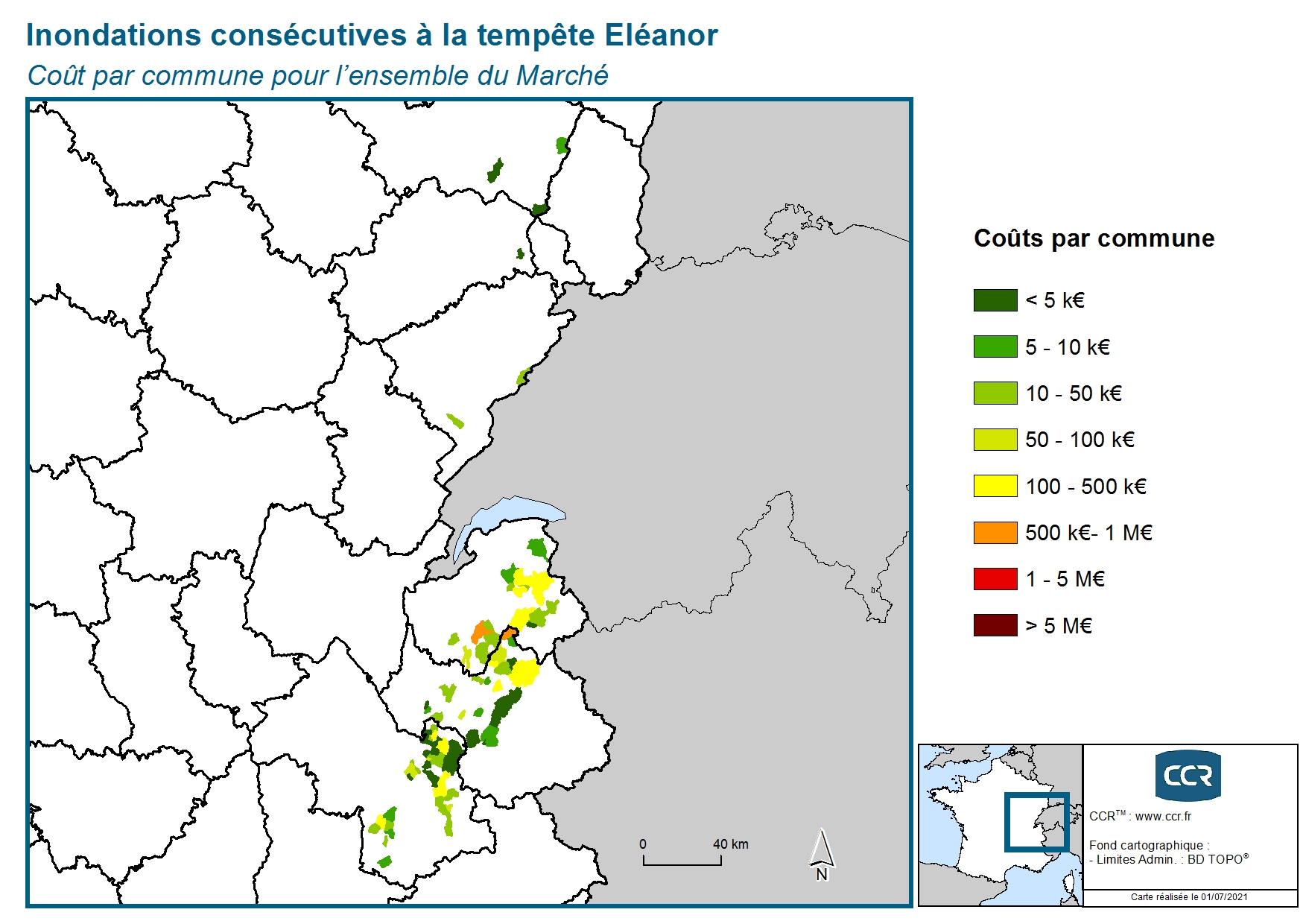 Inondations consécutives à la tempête Eléanor
Coût par commune pour l'ensemble du Marché

Coûts par commune

< 5 k€
5 - 10 k€
10 - 50 k€
50 - 100 k€
100 - 500 k€
500 k€- 1 M€
1 - 5 M€
> 5 M€

0 40 km

N

CCR

CCR™ : www.ccr.fr

Fond cartographique :
- Limites Admin. : BD TOPO®

Carte réalisée le 01/07/2021